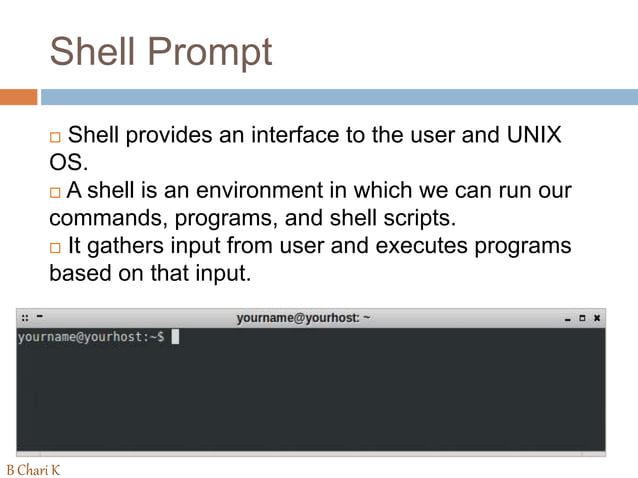 Shell Prompt

□ Shell provides an interface to the user and UNIX OS.
□ A shell is an environment in which we can run our commands, programs, and shell scripts.
□ It gathers input from user and executes programs based on that input.

yourname@yourhost: ~

yourname@yourhost:~$

B Chari K